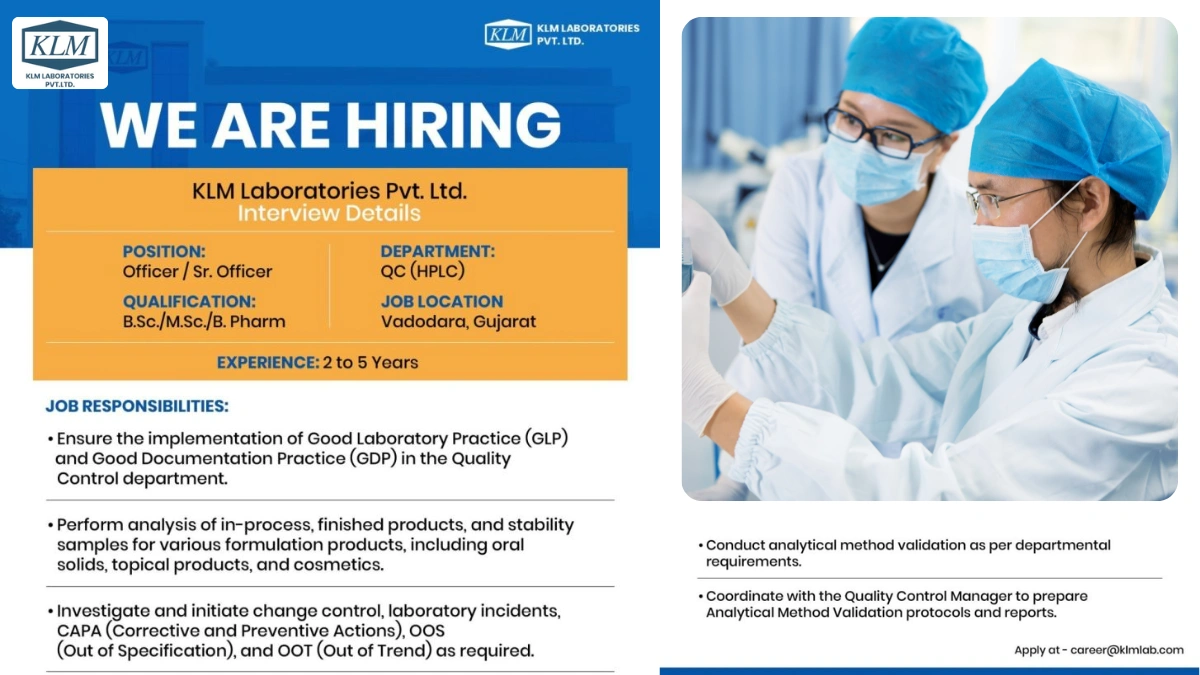 KLM
KLM LABORATORIES PVT.LTD.

KLM KLM LABORATORIES PVT. LTD.

WE ARE HIRING

KLM Laboratories Pvt. Ltd.
Interview Details

POSITION:
Officer / Sr. Officer

QUALIFICATION:
B.Sc./M.Sc./B. Pharm

DEPARTMENT:
QC (HPLC)

JOB LOCATION
Vadodara, Gujarat

EXPERIENCE: 2 to 5 Years

JOB RESPONSIBILITIES:

• Ensure the implementation of Good Laboratory Practice (GLP) and Good Documentation Practice (GDP) in the Quality Control department.

• Perform analysis of in-process, finished products, and stability samples for various formulation products, including oral solids, topical products, and cosmetics.

• Investigate and initiate change control, laboratory incidents, CAPA (Corrective and Preventive Actions), OOS (Out of Specification), and OOT (Out of Trend) as required.

• Conduct analytical method validation as per departmental requirements.

• Coordinate with the Quality Control Manager to prepare Analytical Method Validation protocols and reports.

Apply at - career@klmlab.com